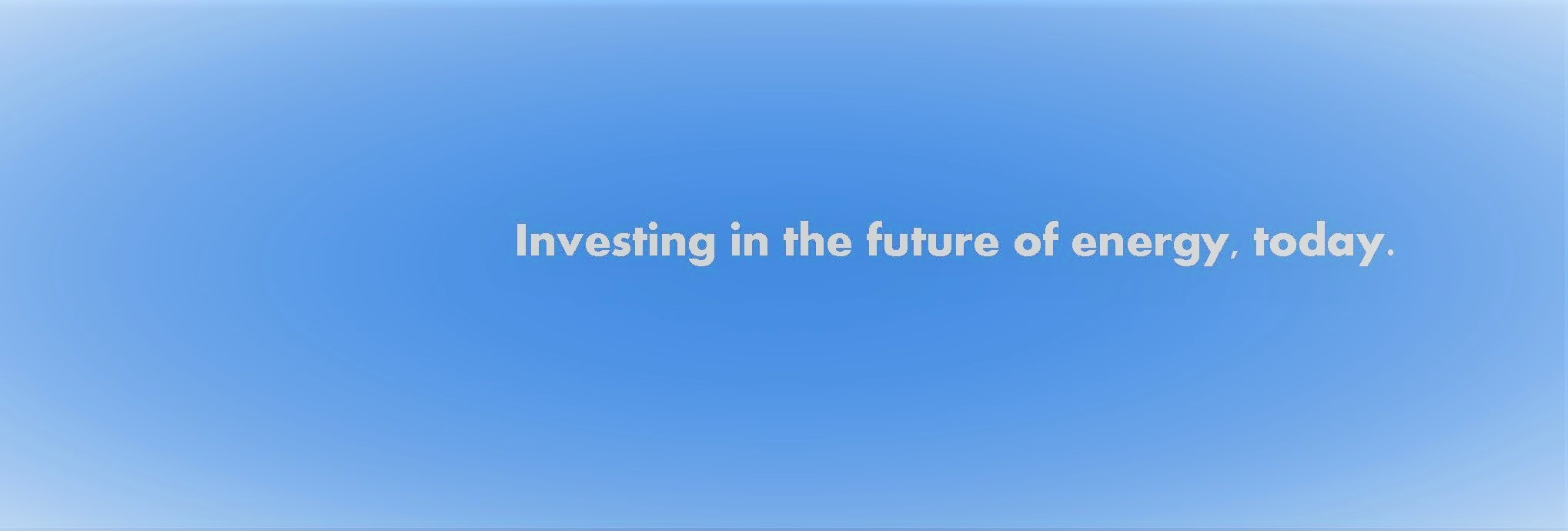 Investing in the future of energy, today.